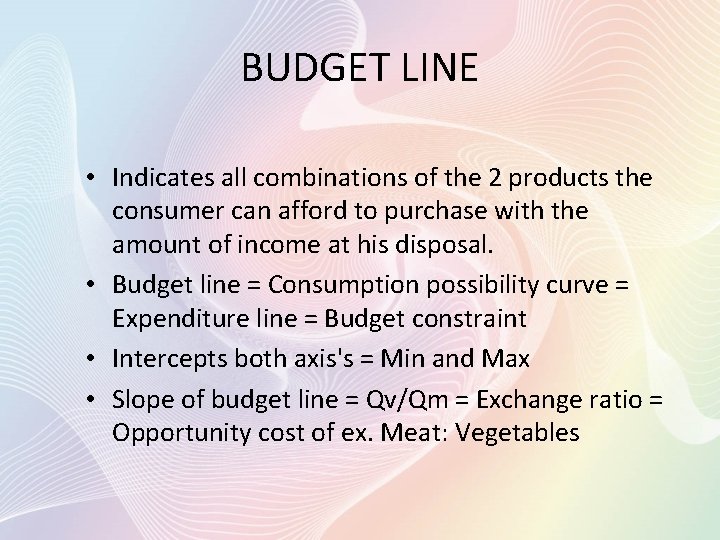 BUDGET LINE

• Indicates all combinations of the 2 products the consumer can afford to purchase with the amount of income at his disposal.
• Budget line = Consumption possibility curve = Expenditure line = Budget constraint
• Intercepts both axis's = Min and Max
• Slope of budget line = Qv/Qm = Exchange ratio = Opportunity cost of ex. Meat: Vegetables